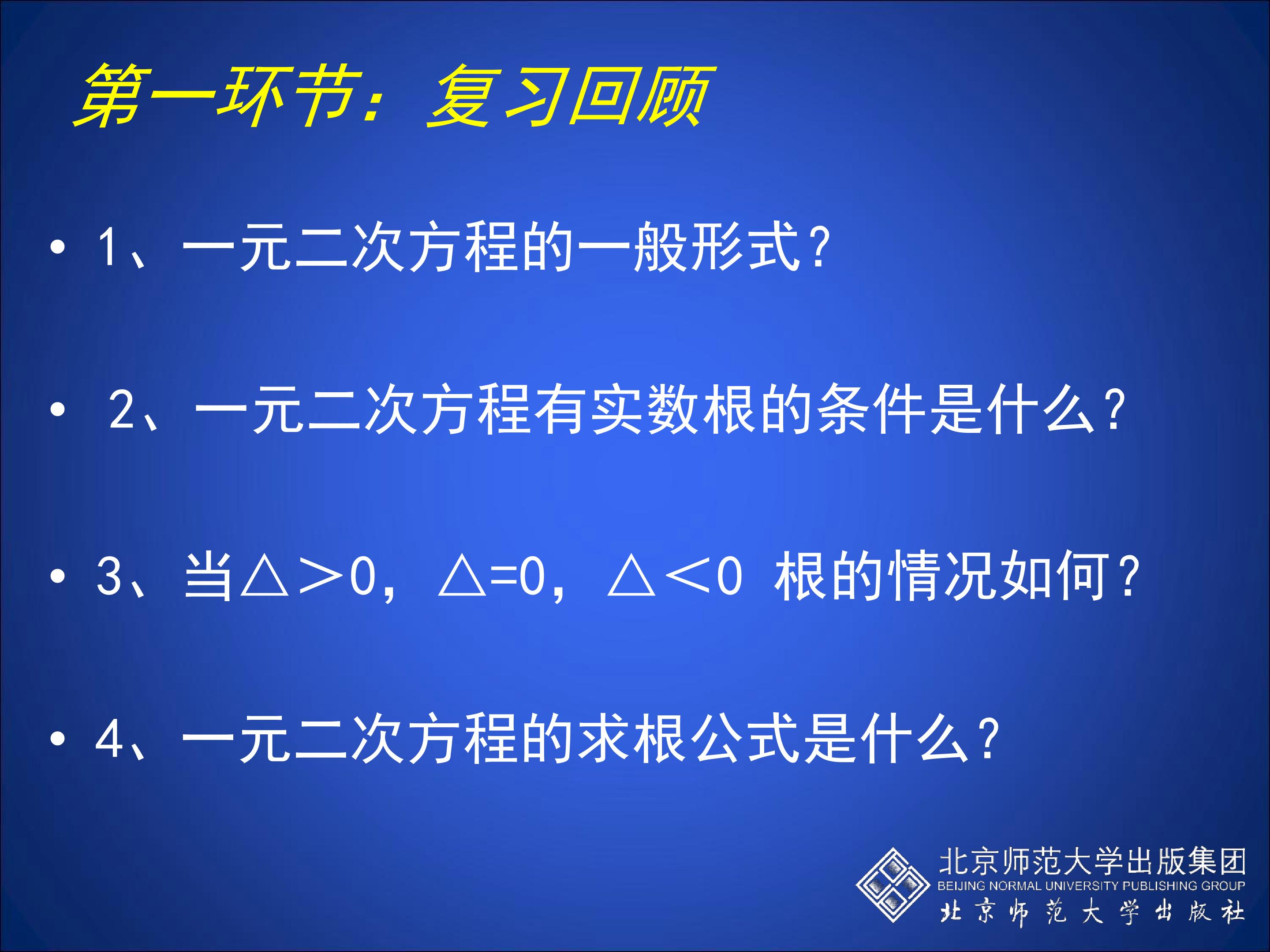 第一环节：复习回顾

• 1、一元二次方程的一般形式？

• 2、一元二次方程有实数根的条件是什么？

• 3、当△＞0，△=0，△＜0 根的情况如何？

• 4、一元二次方程的求根公式是什么？

北京师范大学出版集团
BEIJING NORMAL UNIVERSITY PUBLISHING GROUP
北京师范大学出版社